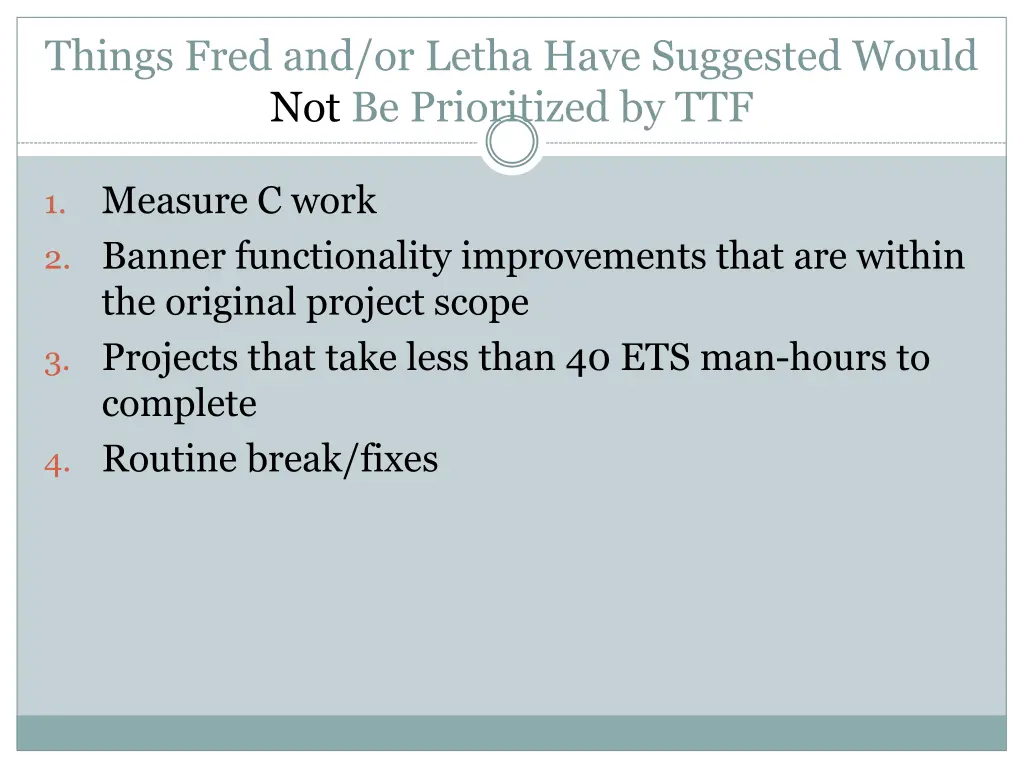 Things Fred and/or Letha Have Suggested Would Not Be Prioritized by TTF

1. Measure C work
2. Banner functionality improvements that are within the original project scope
3. Projects that take less than 40 ETS man-hours to complete
4. Routine break/fixes